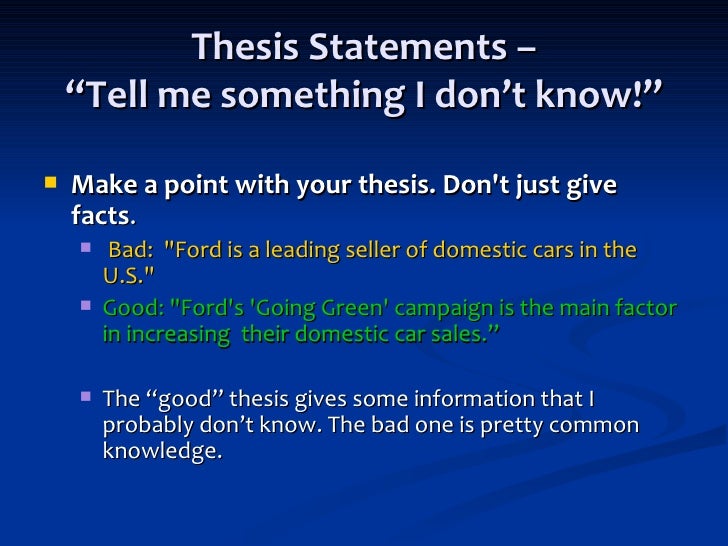 Thesis Statements –
“Tell me something I don’t know!”

Make a point with your thesis. Don't just give facts.

Bad: "Ford is a leading seller of domestic cars in the U.S."

Good: "Ford's 'Going Green' campaign is the main factor in increasing their domestic car sales.”

The “good” thesis gives some information that I probably don’t know. The bad one is pretty common knowledge.